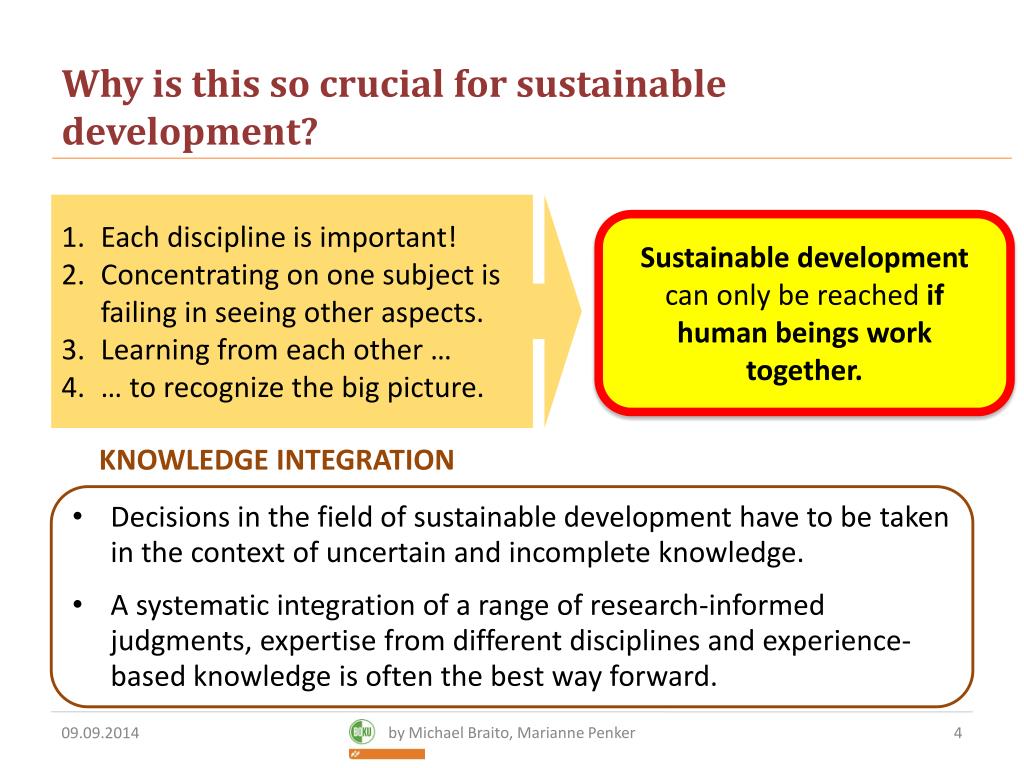 Why is this so crucial for sustainable development?

1. Each discipline is important!
2. Concentrating on one subject is failing in seeing other aspects.
3. Learning from each other …
4. … to recognize the big picture.

Sustainable development can only be reached if human beings work together.

KNOWLEDGE INTEGRATION

• Decisions in the field of sustainable development have to be taken in the context of uncertain and incomplete knowledge.

• A systematic integration of a range of research-informed judgments, expertise from different disciplines and experience-based knowledge is often the best way forward.

09.09.2014 BOKU by Michael Braito, Marianne Penker 4